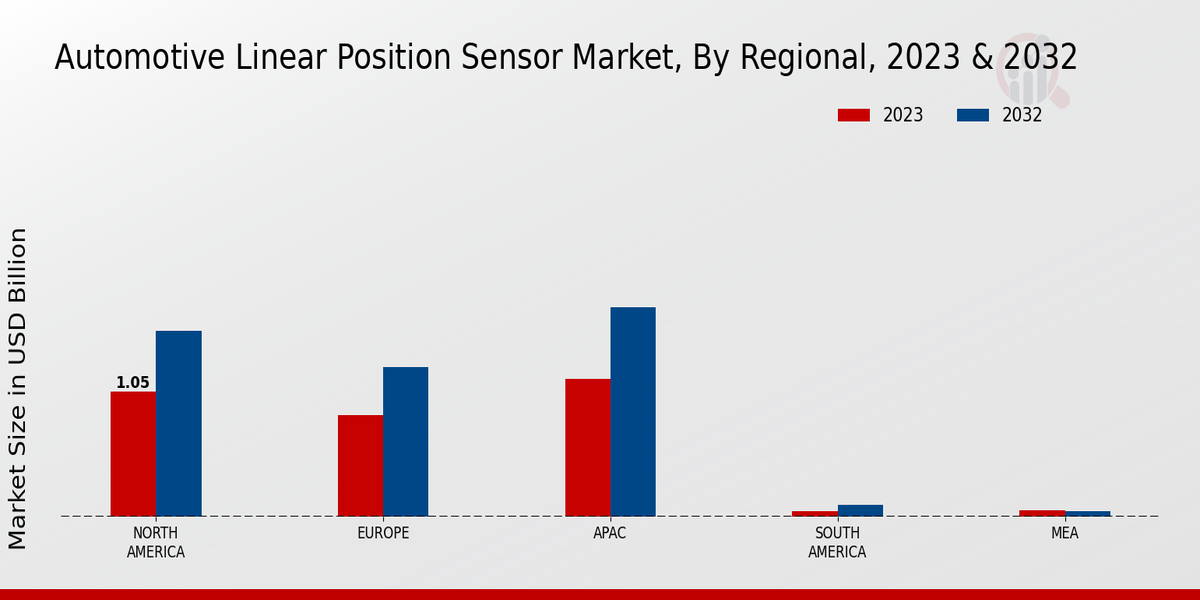 Automotive Linear Position Sensor Market, By Regional, 2023 & 2032

2023 2032

Market Size in USD Billion

1.05

NORTH AMERICA

EUROPE

APAC

SOUTH AMERICA

MEA